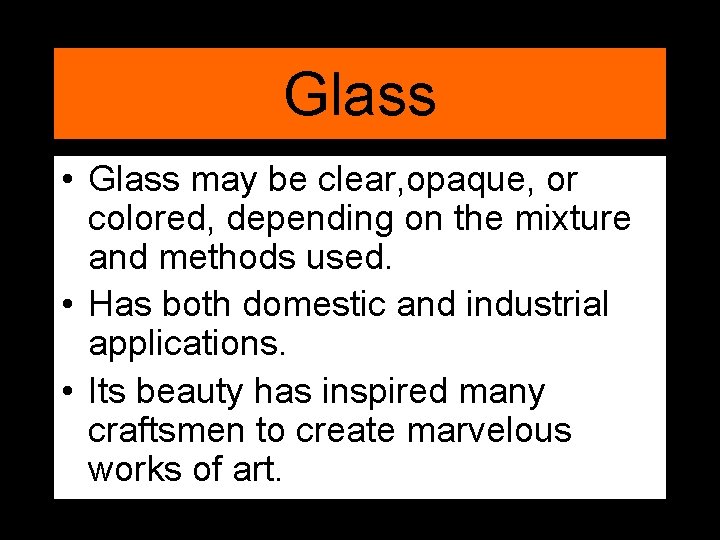 Glass

• Glass may be clear,opaque, or colored, depending on the mixture and methods used.
• Has both domestic and industrial applications.
• Its beauty has inspired many craftsmen to create marvelous works of art.